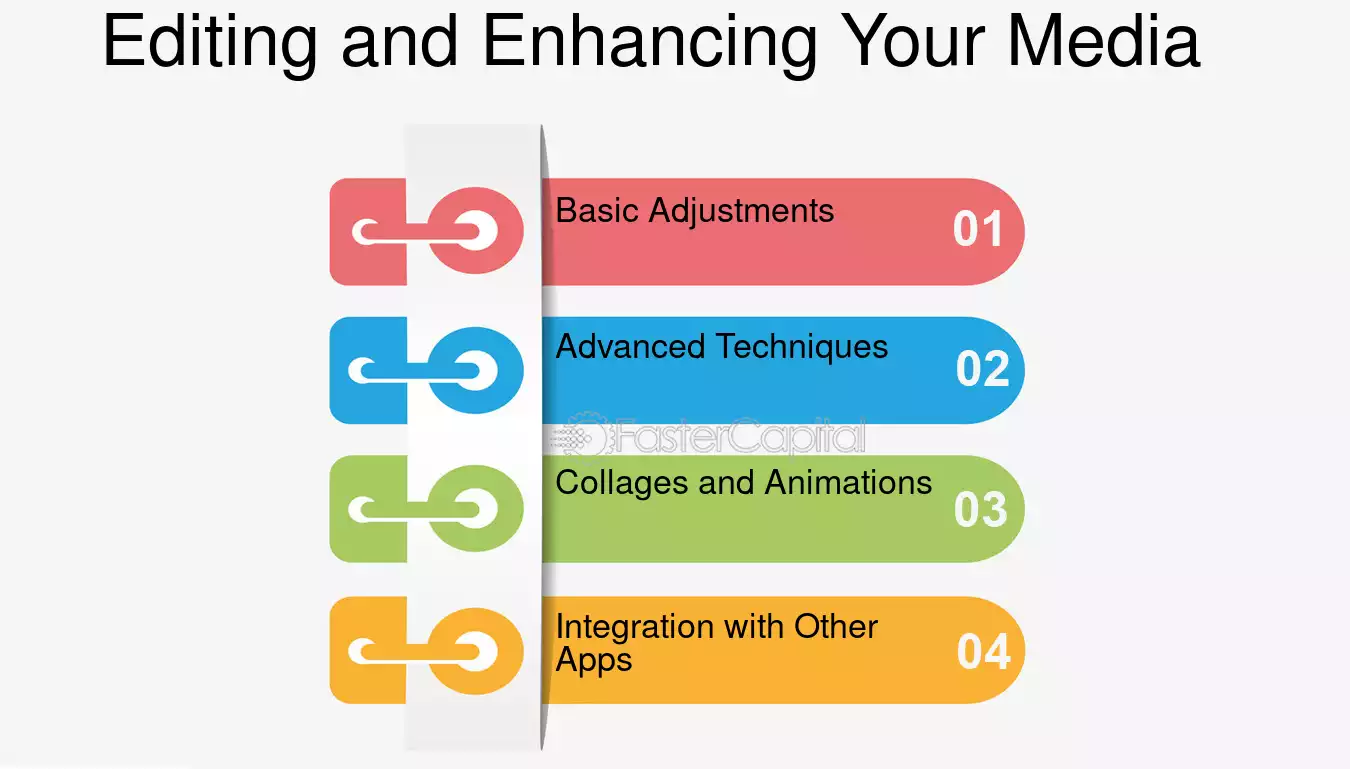 Editing and Enhancing Your Media

Basic Adjustments 01

Advanced Techniques 02

FasterCapital

Collages and Animations 03

Integration with Other Apps 04